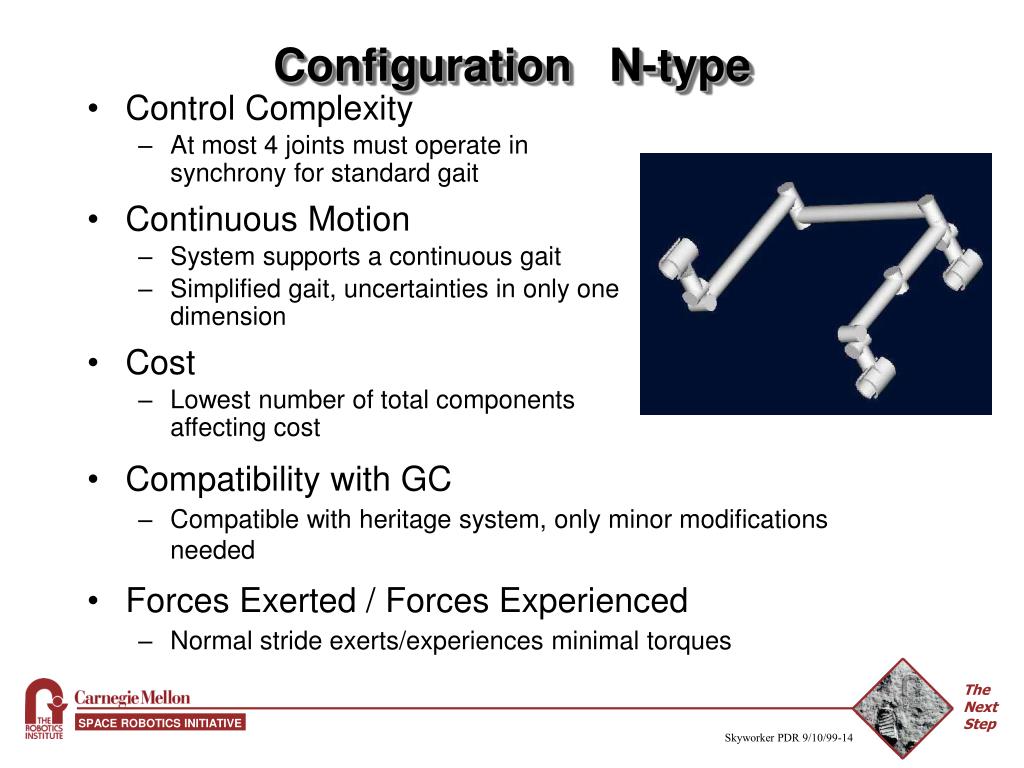 Configuration N-type

• Control Complexity
– At most 4 joints must operate in synchrony for standard gait
• Continuous Motion
– System supports a continuous gait
– Simplified gait, uncertainties in only one dimension
• Cost
– Lowest number of total components affecting cost
• Compatibility with GC
– Compatible with heritage system, only minor modifications needed
• Forces Exerted / Forces Experienced
– Normal stride exerts/experiences minimal torques

THE ROBOTICS INSTITUTE
Carnegie Mellon
SPACE ROBOTICS INITIATIVE
Skyworker PDR 9/10/99-14
The Next Step